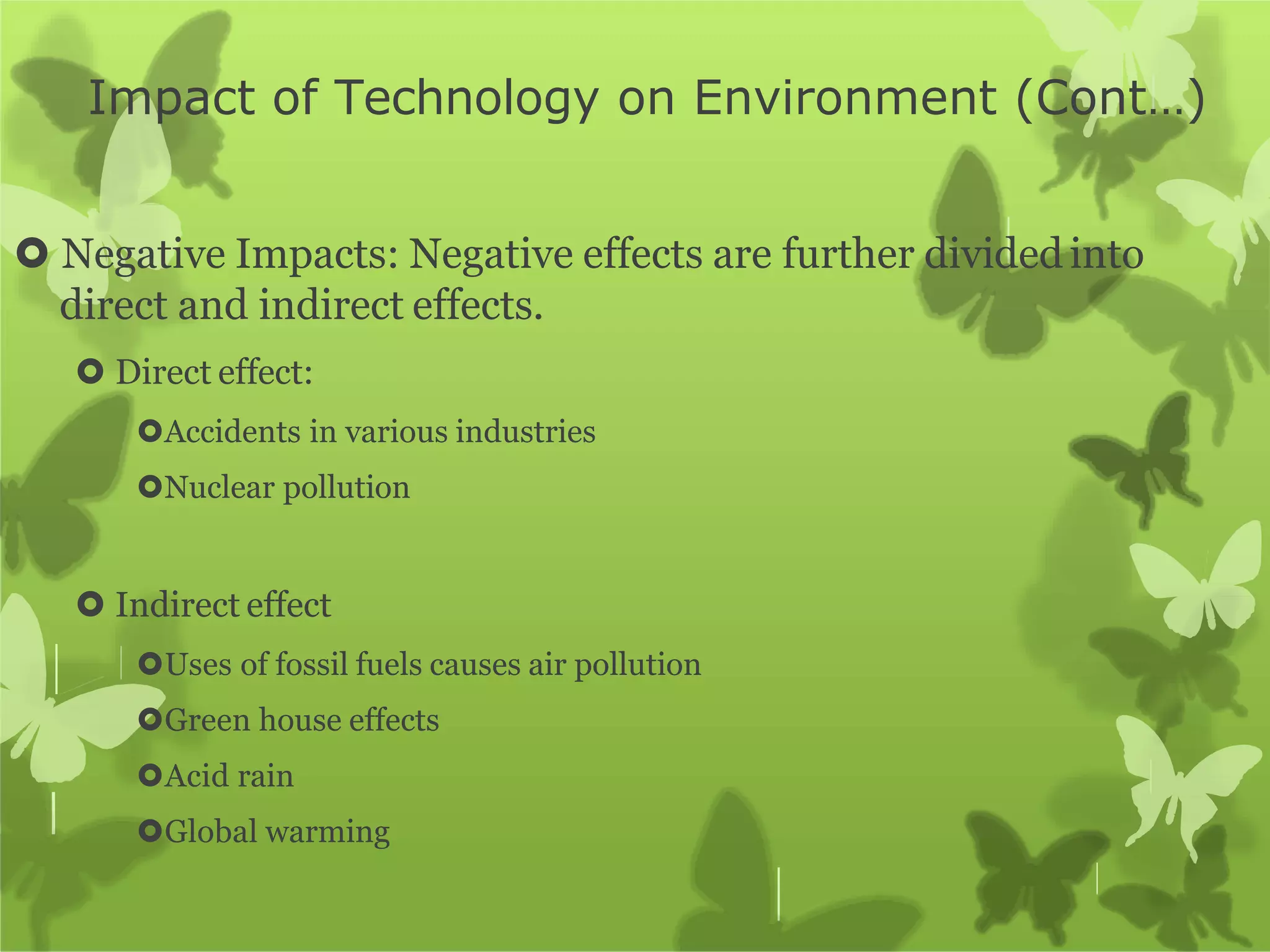 Impact of Technology on Environment (Cont…)

Negative Impacts: Negative effects are further divided into direct and indirect effects.

Direct effect:

Accidents in various industries

Nuclear pollution

Indirect effect

Uses of fossil fuels causes air pollution

Green house effects

Acid rain

Global warming